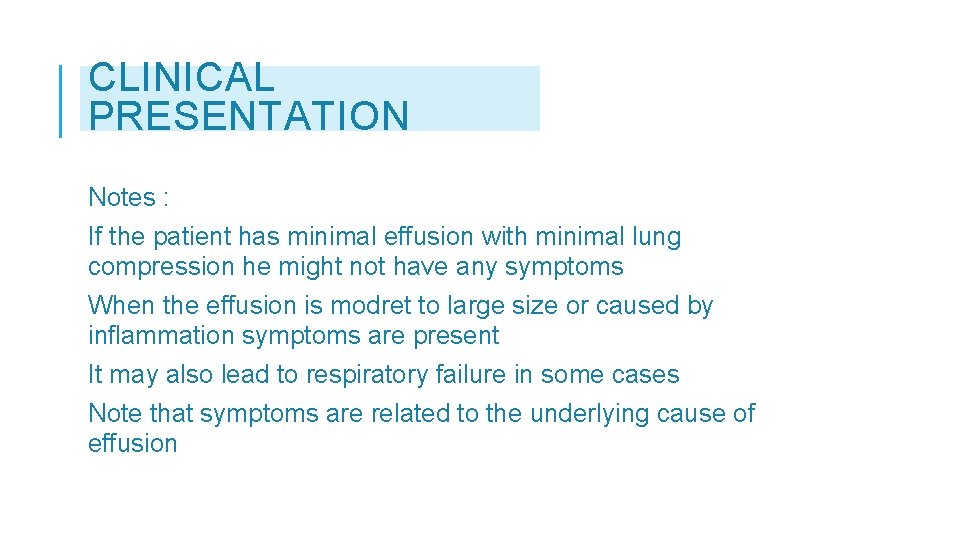 CLINICAL PRESENTATION

Notes :

If the patient has minimal effusion with minimal lung compression he might not have any symptoms

When the effusion is modret to large size or caused by inflammation symptoms are present

It may also lead to respiratory failure in some cases

Note that symptoms are related to the underlying cause of effusion